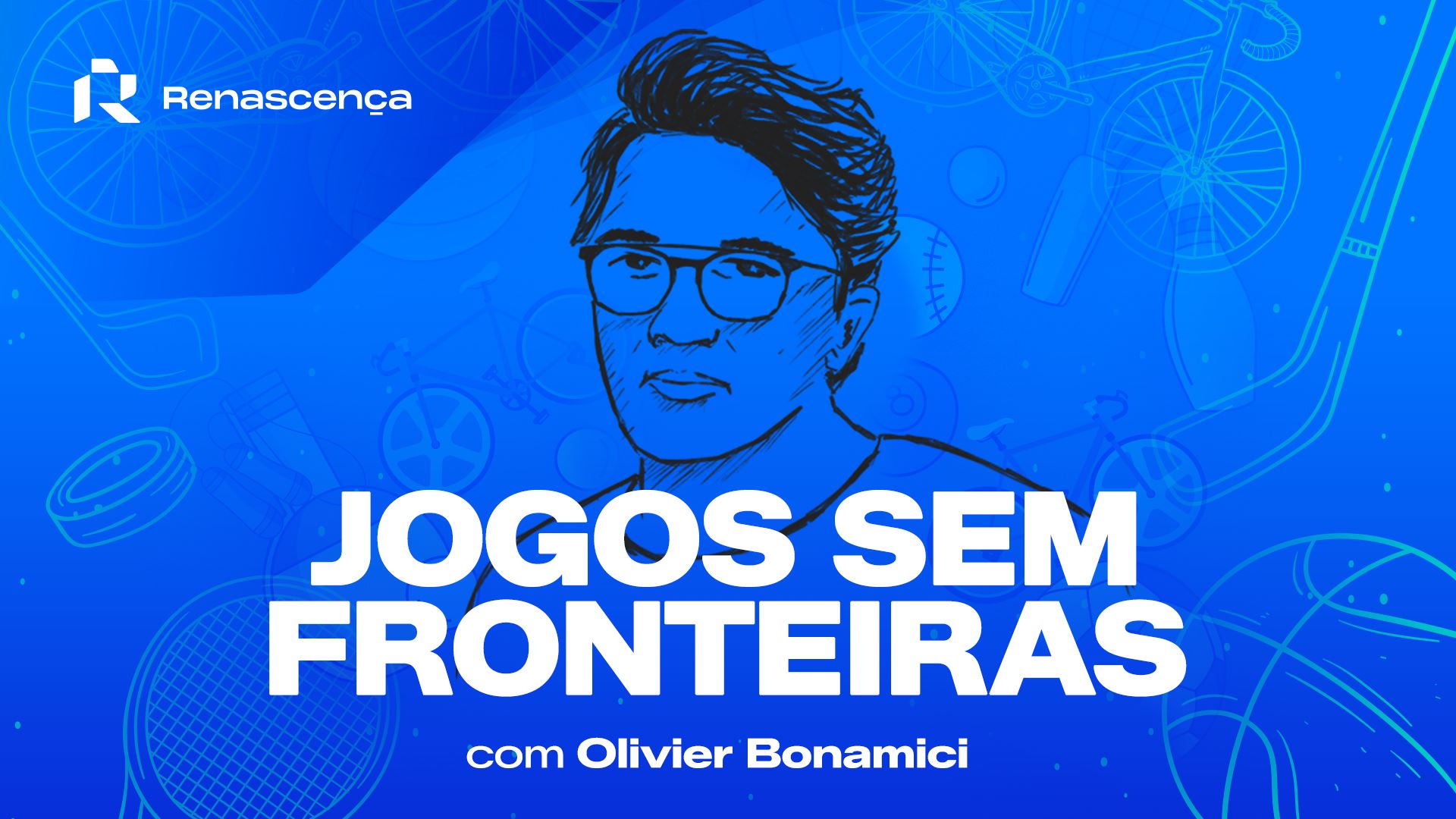 Renascença

JOGOS SEM FRONTEIRAS

com Olivier Bonamici